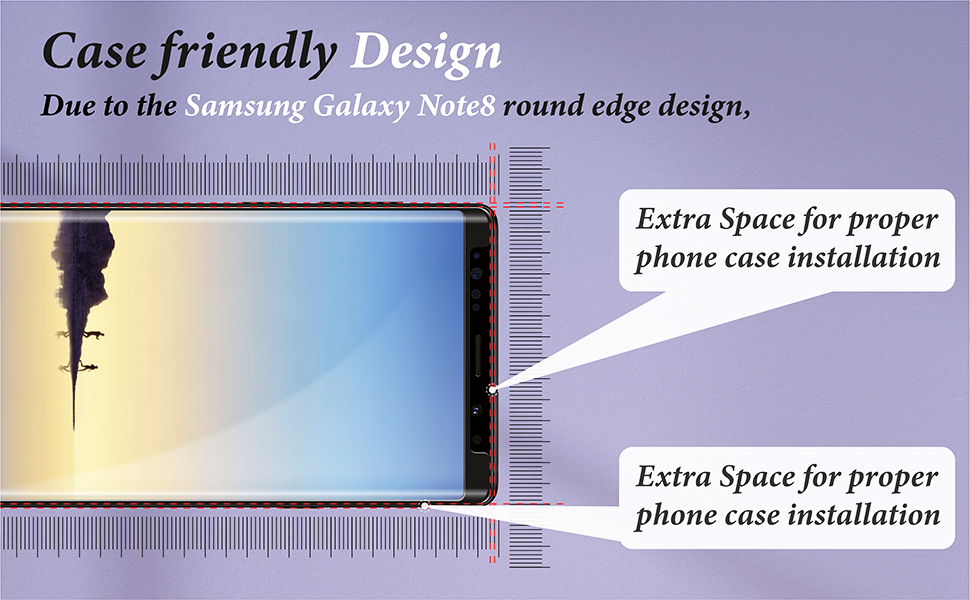 Case friendly Design
Due to the Samsung Galaxy Note8 round edge design,

Extra Space for proper phone case installation

Extra Space for proper phone case installation